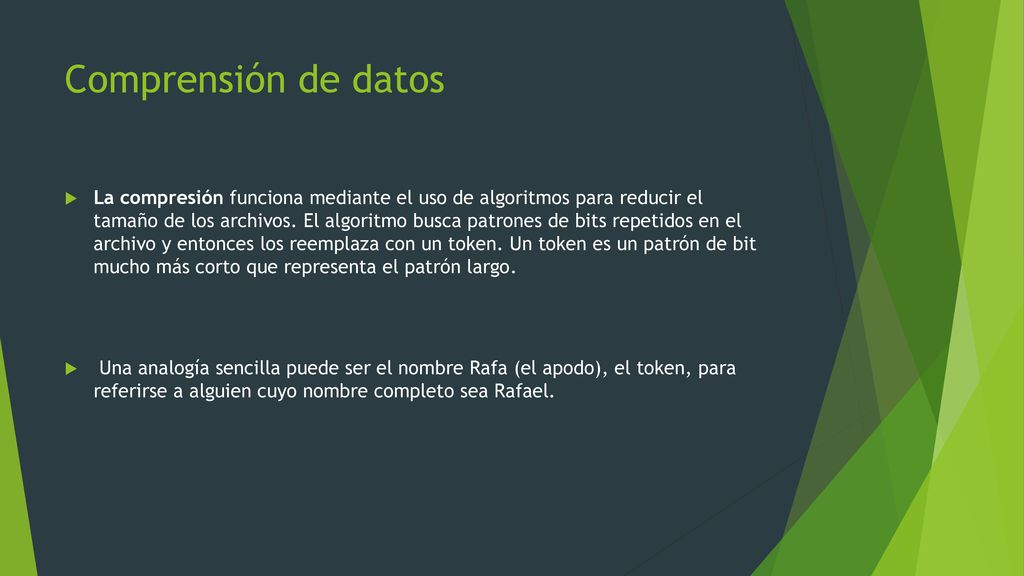 Comprensión de datos

La compresión funciona mediante el uso de algoritmos para reducir el tamaño de los archivos. El algoritmo busca patrones de bits repetidos en el archivo y entonces los reemplaza con un token. Un token es un patrón de bit mucho más corto que representa el patrón largo.

Una analogía sencilla puede ser el nombre Rafa (el apodo), el token, para referirse a alguien cuyo nombre completo sea Rafael.